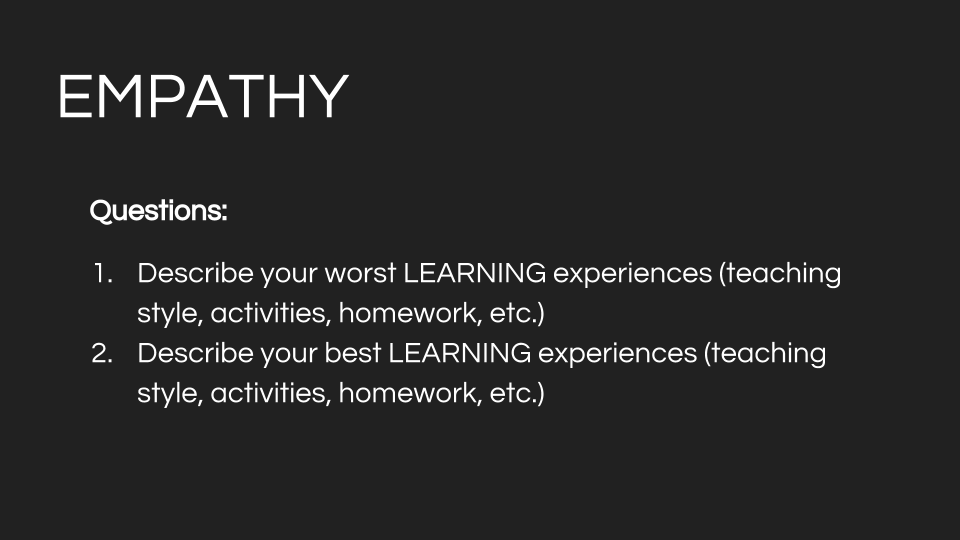 EMPATHY

Questions:

1. Describe your worst LEARNING experiences (teaching style, activities, homework, etc.)
2. Describe your best LEARNING experiences (teaching style, activities, homework, etc.)